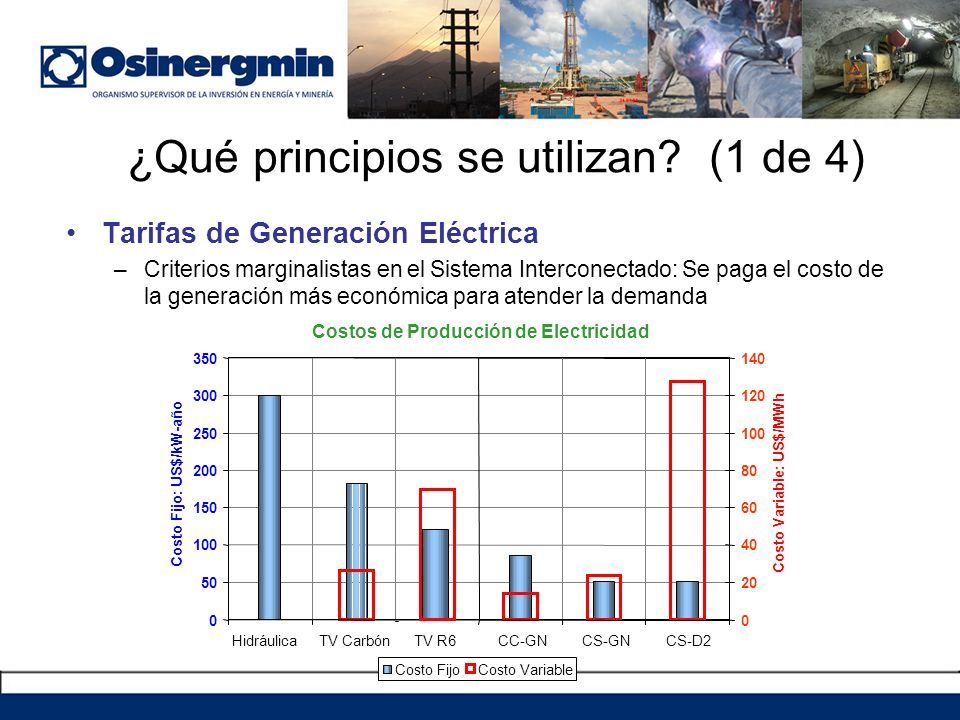 Osinergmin
ORGANISMO SUPERVISOR DE LA INVERSIÓN EN ENERGÍA Y MINERÍA

¿Qué principios se utilizan? (1 de 4)

• Tarifas de Generación Eléctrica
– Criterios marginalistas en el Sistema Interconectado: Se paga el costo de la generación más económica para atender la demanda

Costos de Producción de Electricidad

Costo Fijo: US$/kW-año
350
300
250
200
150
100
50
0

Costo Variable: US$/MWh
140
120
100
80
60
40
20
0

Hidráulica TV Carbón TV R6 CC-GN CS-GN CS-D2

Costo Fijo Costo Variable